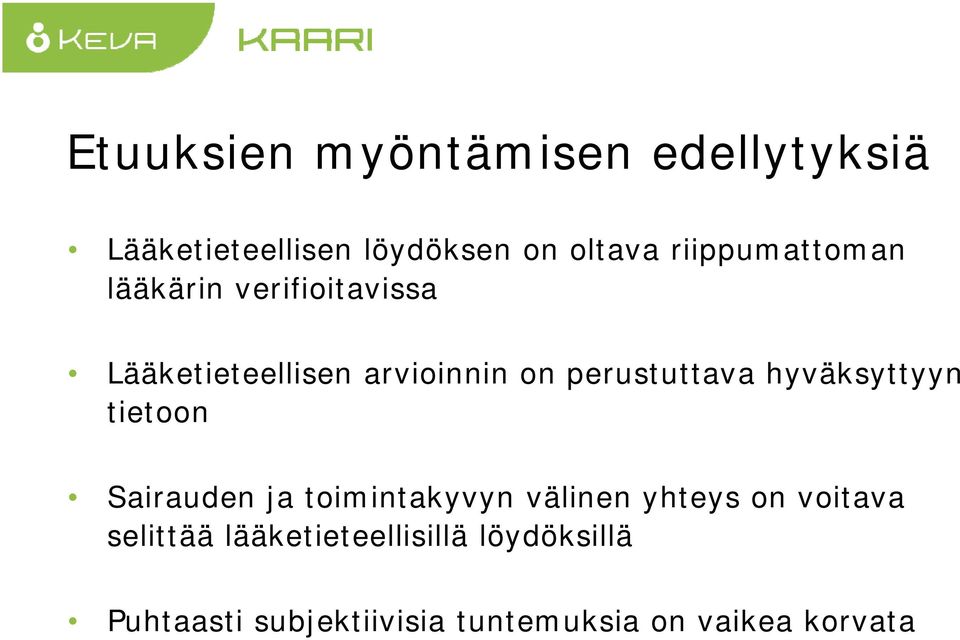 KEVA KAARI

Etuuksien myöntämisen edellytyksiä

• Lääketieteellisen löydöksen on oltava riippumattoman lääkärin verifioitavissa

• Lääketieteellisen arvioinnin on perustuttava hyväksyttyyn tietoon

• Sairauden ja toimintakyvyn välinen yhteys on voitava selittää lääketieteellisillä löydöksillä

• Puhtaasti subjektiivisia tuntemuksia on vaikea korvata